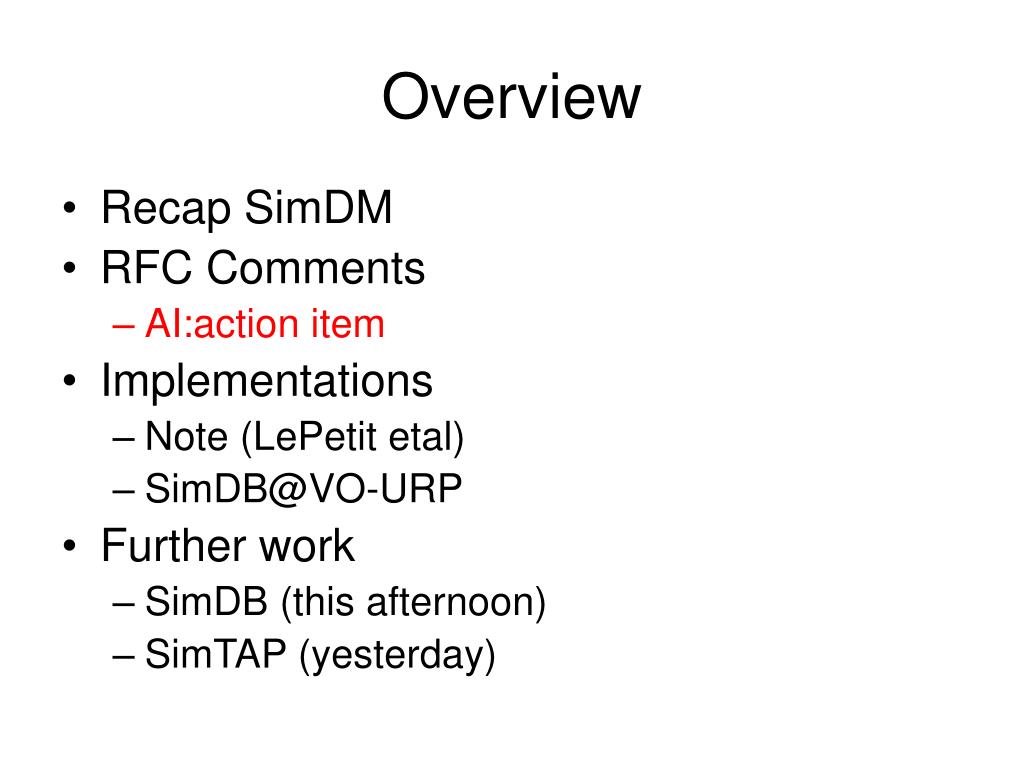 Overview

• Recap SimDM
• RFC Comments
– AI:action item
• Implementations
– Note (LePetit etal)
– SimDB@VO-URP
• Further work
– SimDB (this afternoon)
– SimTAP (yesterday)